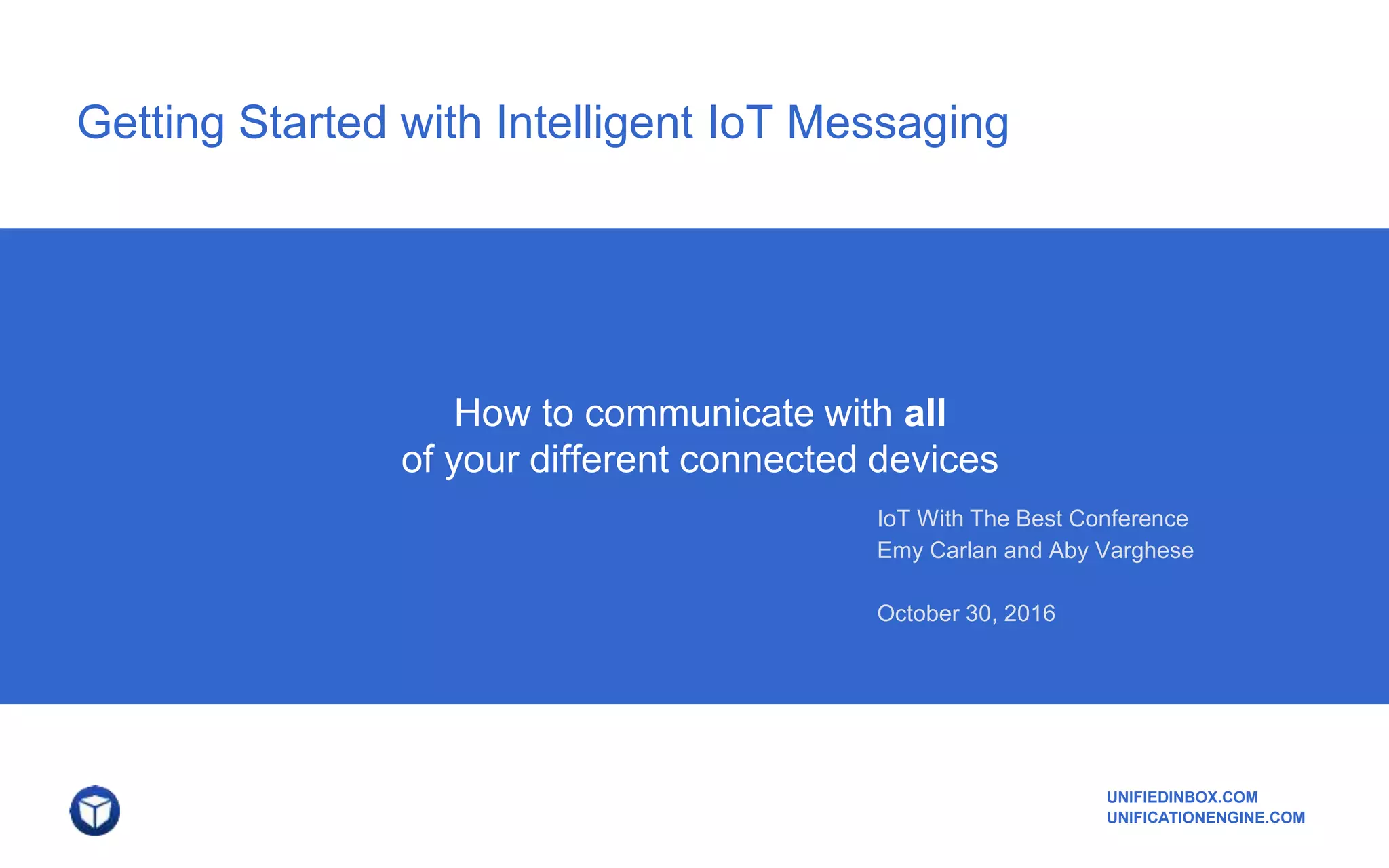 Getting Started with Intelligent IoT Messaging

How to communicate with all
of your different connected devices

IoT With The Best Conference
Emy Carlan and Aby Varghese

October 30, 2016

UNIFIEDINBOX.COM
UNIFICATIONENGINE.COM